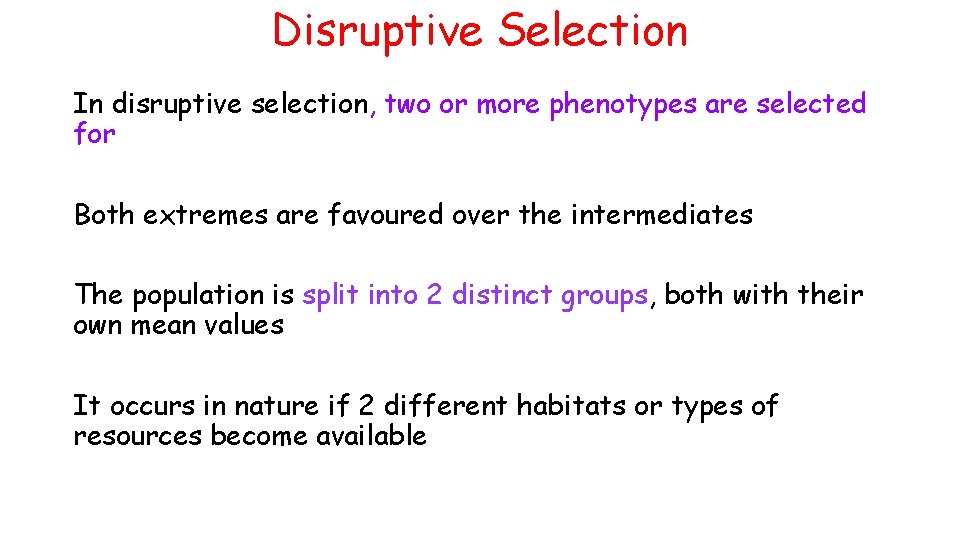 Disruptive Selection

In disruptive selection, two or more phenotypes are selected for

Both extremes are favoured over the intermediates

The population is split into 2 distinct groups, both with their own mean values

It occurs in nature if 2 different habitats or types of resources become available